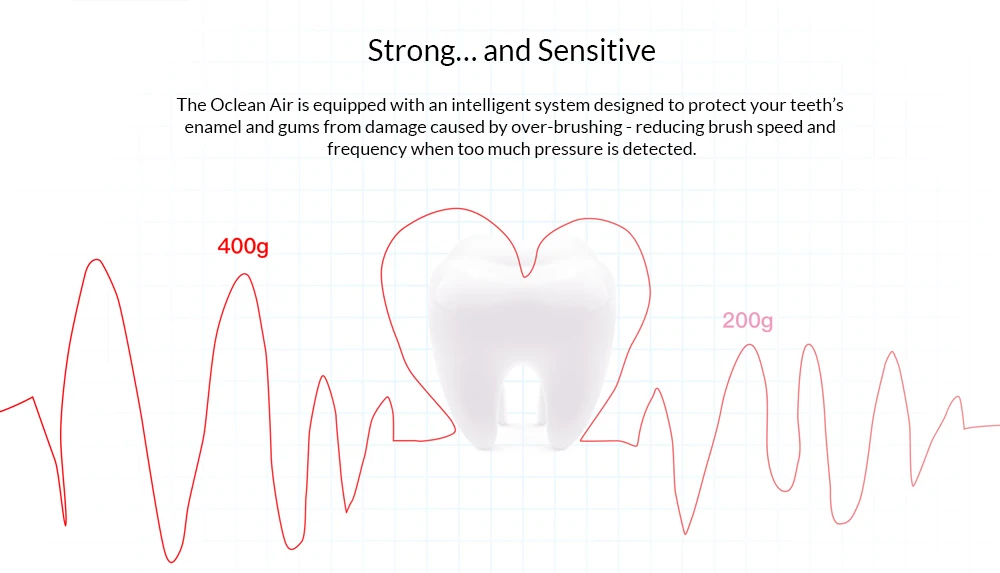 Strong… and Sensitive

The Oclean Air is equipped with an intelligent system designed to protect your teeth's enamel and gums from damage caused by over-brushing - reducing brush speed and frequency when too much pressure is detected.

400g

200g